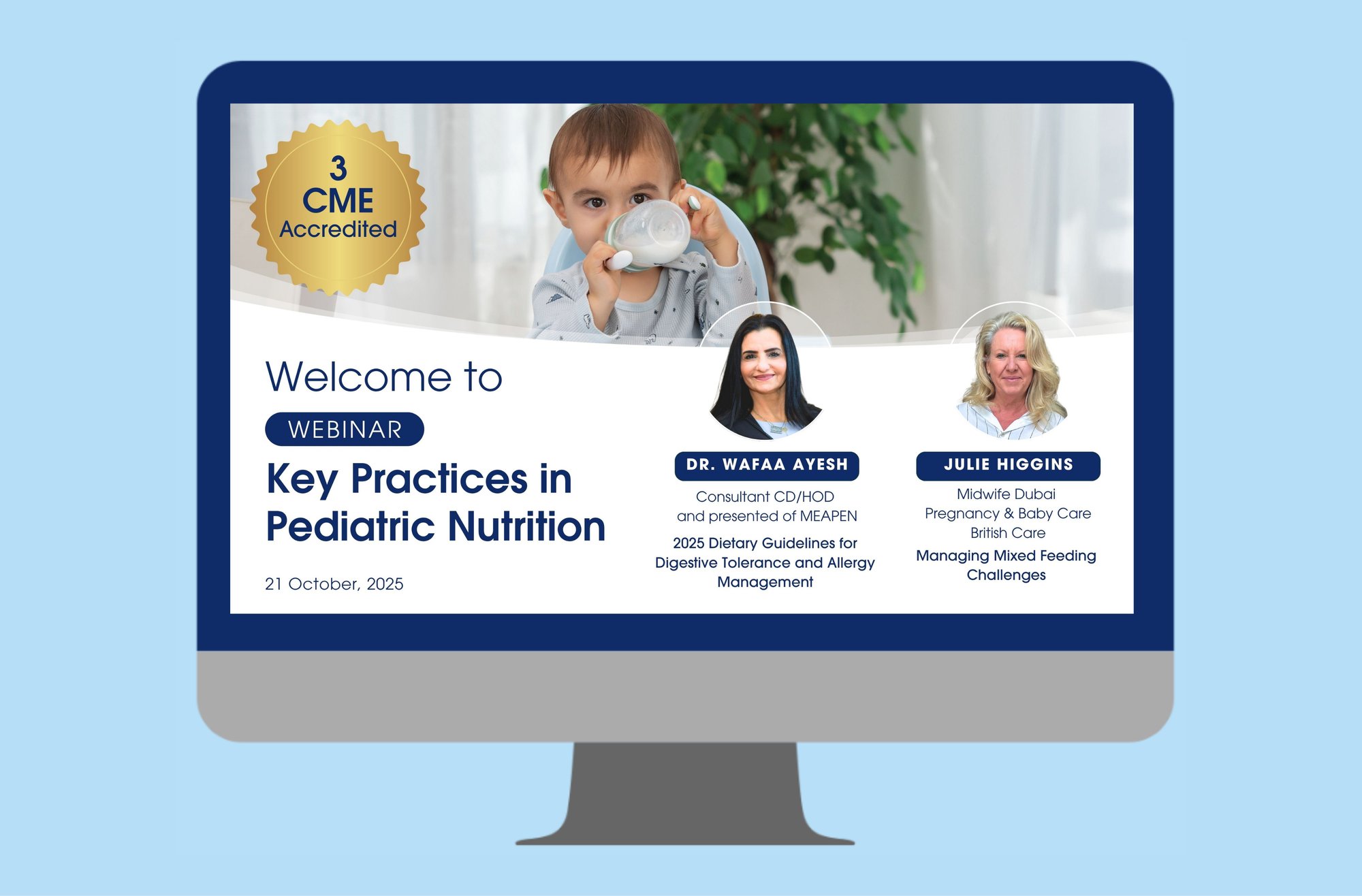 3
CME
Accredited

Welcome to

WEBINAR

Key Practices in Pediatric Nutrition

21 October, 2025

DR. WAFAA AYESH

Consultant CD/HOD
and presented of MEAPEN

2025 Dietary Guidelines for Digestive Tolerance and Allergy Management

JULIE HIGGINS

Midwife Dubai
Pregnancy & Baby Care
British Care

Managing Mixed Feeding Challenges